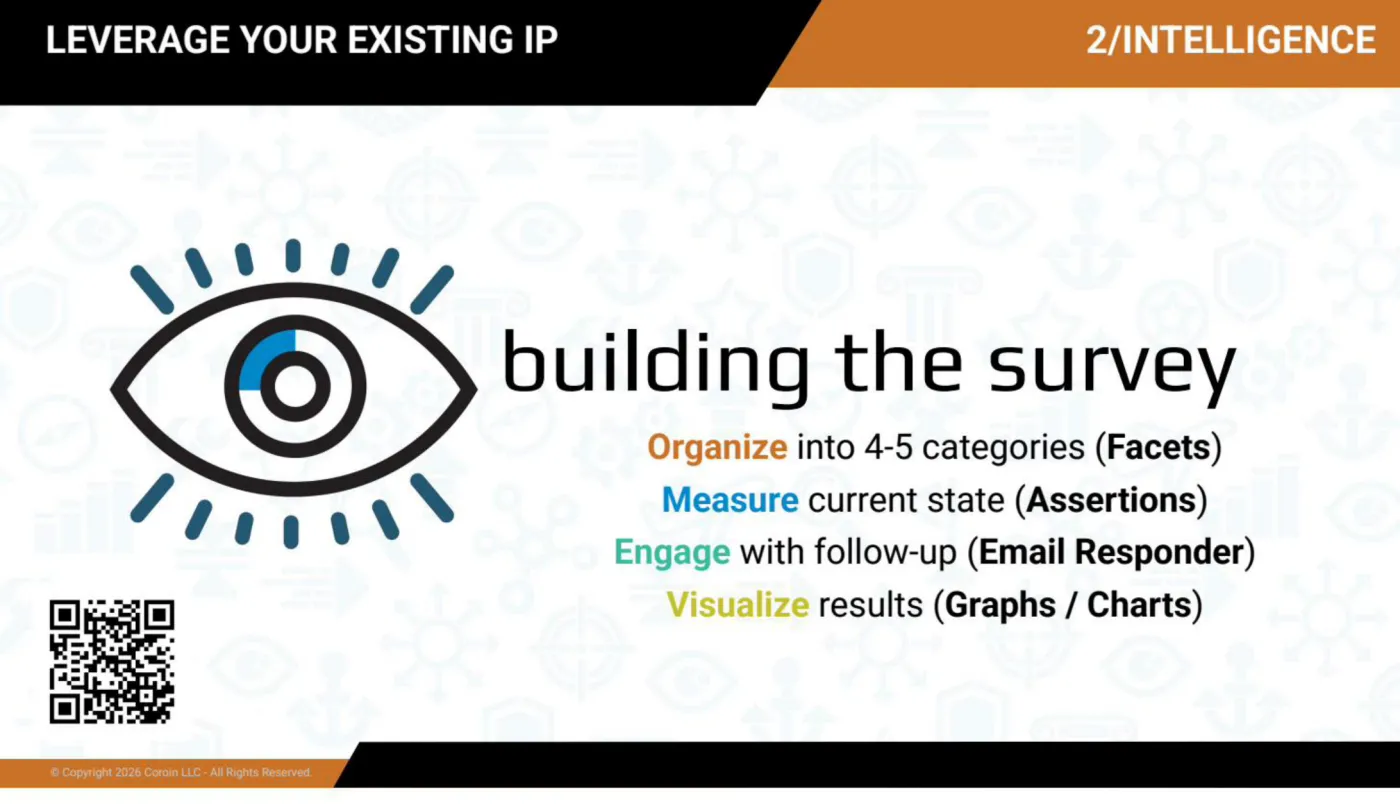 LEVERAGE YOUR EXISTING IP

2/INTELLIGENCE

building the survey

Organize into 4-5 categories (Facets)
Measure current state (Assertions)
Engage with follow-up (Email Responder)
Visualize results (Graphs / Charts)

© Copyright 2026 Coroin LLC - All Rights Reserved.